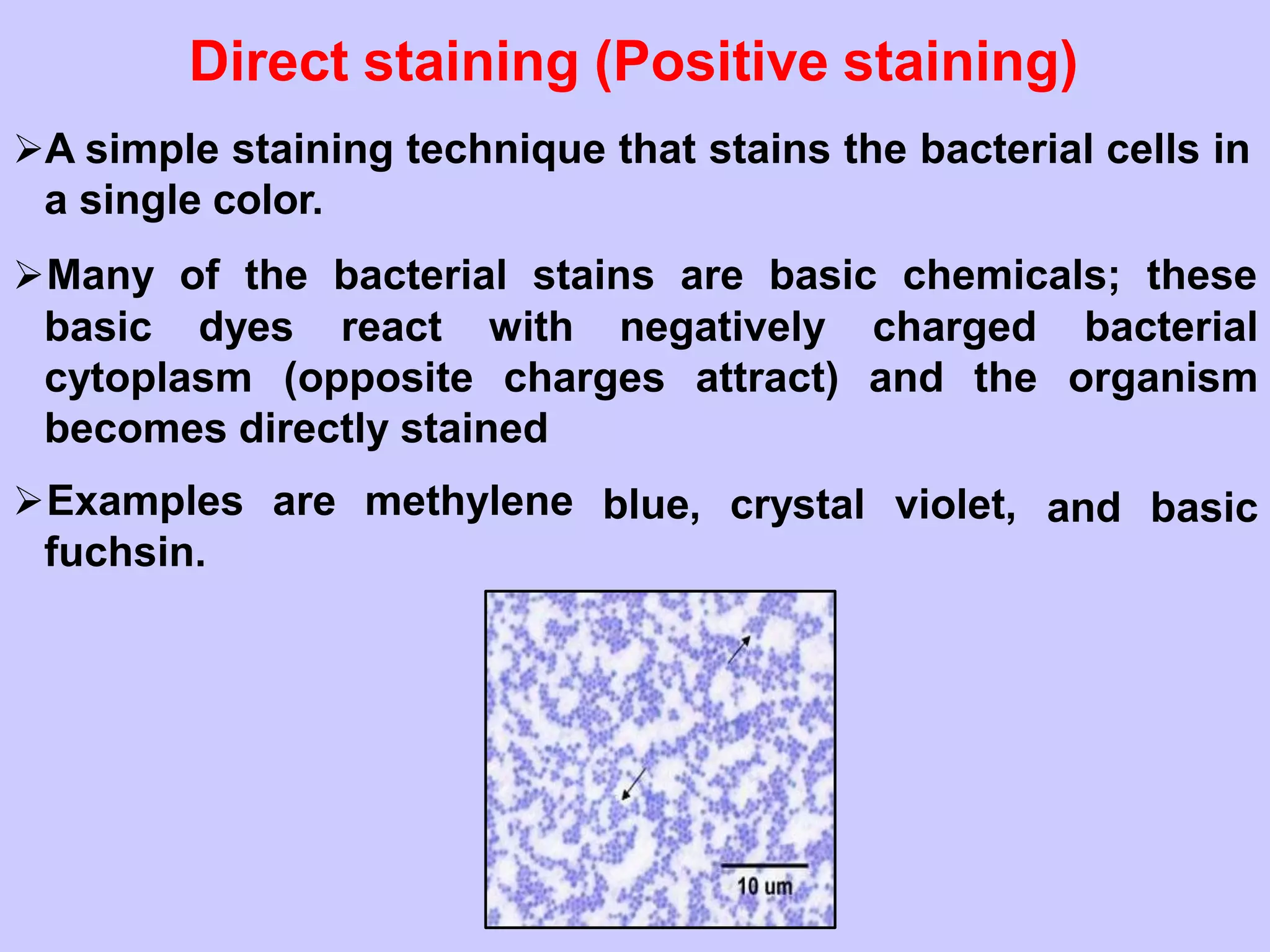 Direct staining (Positive staining)

➢A simple staining technique that stains the bacterial cells in a single color.

➢Many of the bacterial stains are basic chemicals; these basic dyes react with negatively charged bacterial cytoplasm (opposite charges attract) and the organism becomes directly stained

➢Examples are methylene blue, crystal violet, and basic fuchsin.

10 um